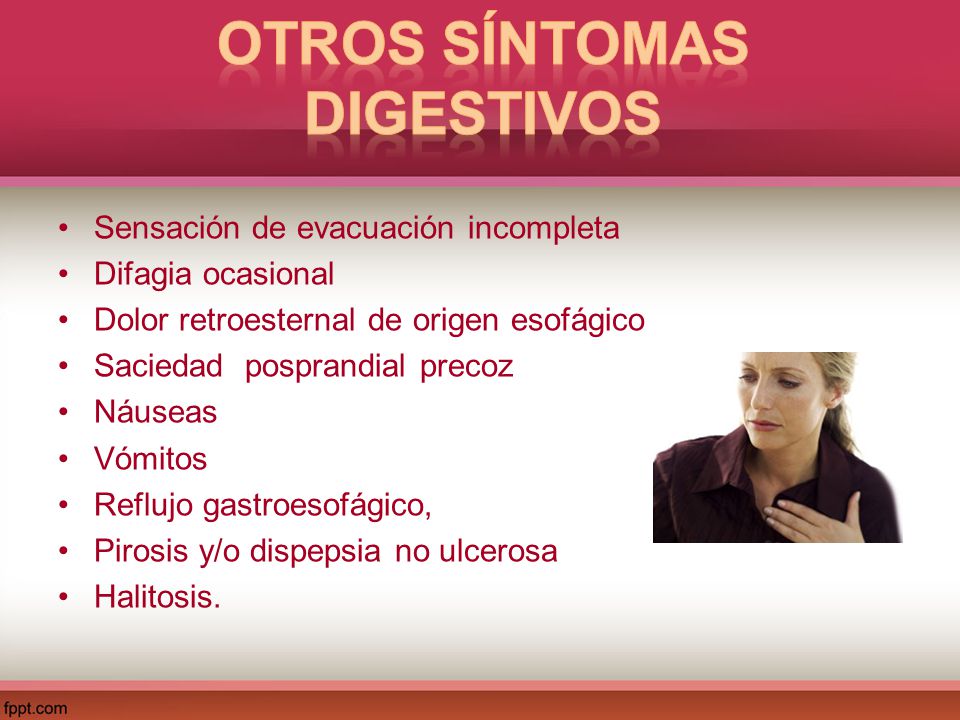 OTROS SÍNTOMAS DIGESTIVOS

• Sensación de evacuación incompleta
• Difagia ocasional
• Dolor retroesternal de origen esofágico
• Saciedad posprandial precoz
• Náuseas
• Vómitos
• Reflujo gastroesofágico,
• Pirosis y/o dispepsia no ulcerosa
• Halitosis.

fppt.com